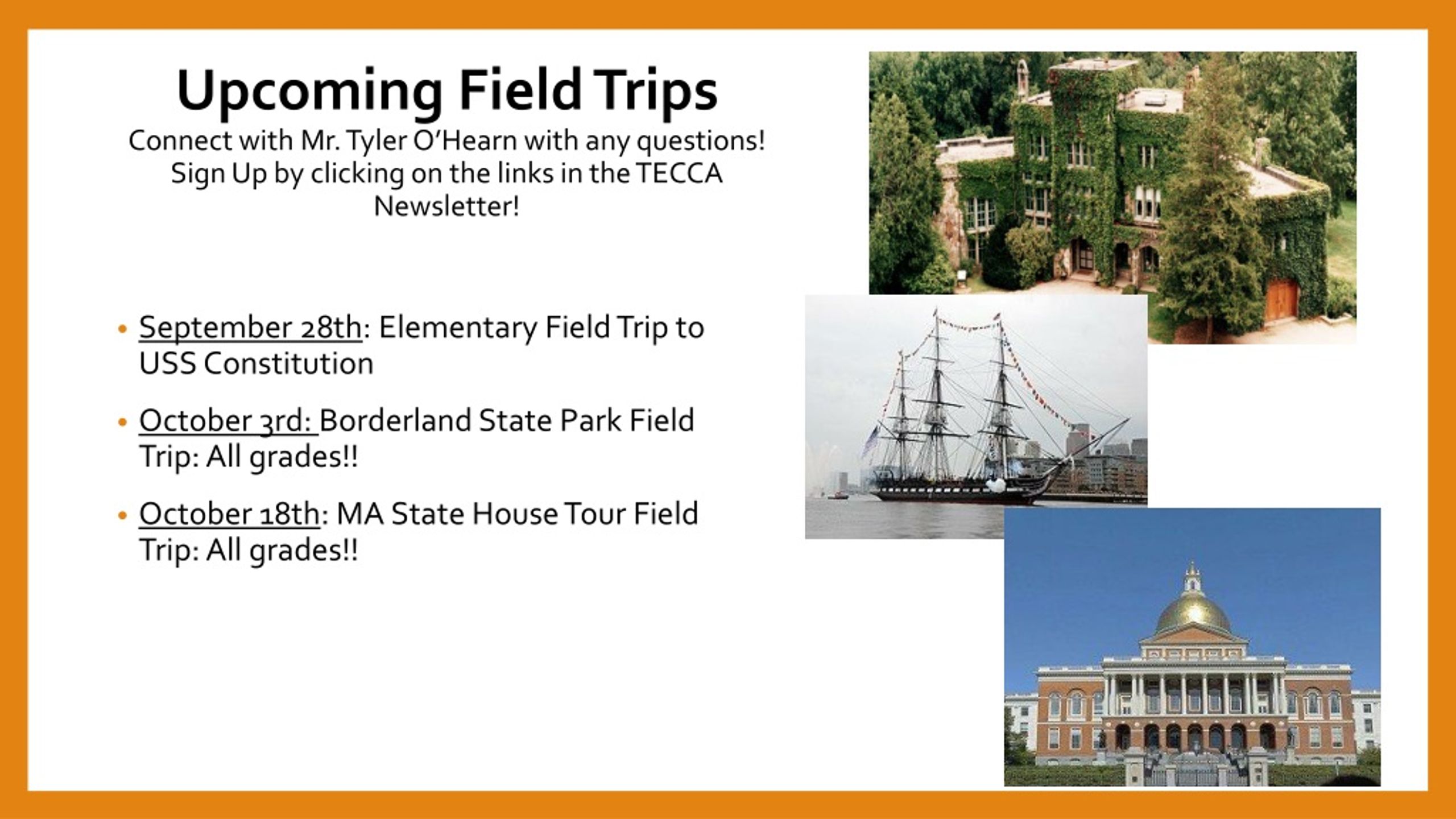 Upcoming Field Trips

Connect with Mr. Tyler O'Hearn with any questions! Sign Up by clicking on the links in the TECCA Newsletter!

• September 28th: Elementary Field Trip to USS Constitution

• October 3rd: Borderland State Park Field Trip: All grades!!

• October 18th: MA State House Tour Field Trip: All grades!!